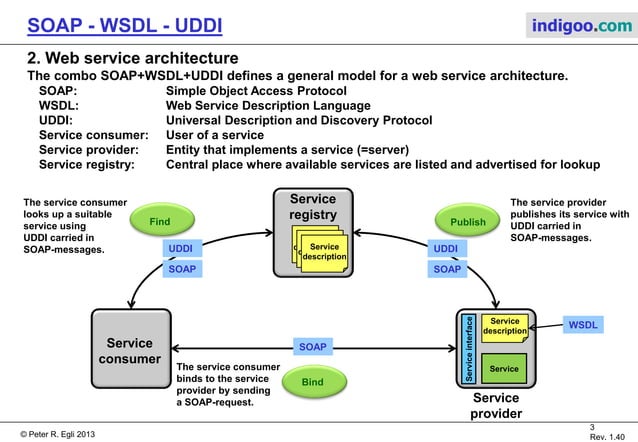 SOAP - WSDL - UDDI

indigoo.com

2. Web service architecture

The combo SOAP+WSDL+UDDI defines a general model for a web service architecture.

| | |
|---|---|
| SOAP: | Simple Object Access Protocol |
| WSDL: | Web Service Description Language |
| UDDI: | Universal Description and Discovery Protocol |
| Service consumer: | User of a service |
| Service provider: | Entity that implements a service (=server) |
| Service registry: | Central place where available services are listed and advertised for lookup |

The service consumer looks up a suitable service using UDDI carried in SOAP-messages.

Find

UDDI

SOAP

Service registry

Service description

Publish

UDDI

SOAP

The service provider publishes its service with UDDI carried in SOAP-messages.

Service consumer

SOAP

The service consumer binds to the service provider by sending a SOAP-request.

Bind

Service interface

Service description

Service

WSDL

Service provider

© Peter R. Egli 2013

3

Rev. 1.40